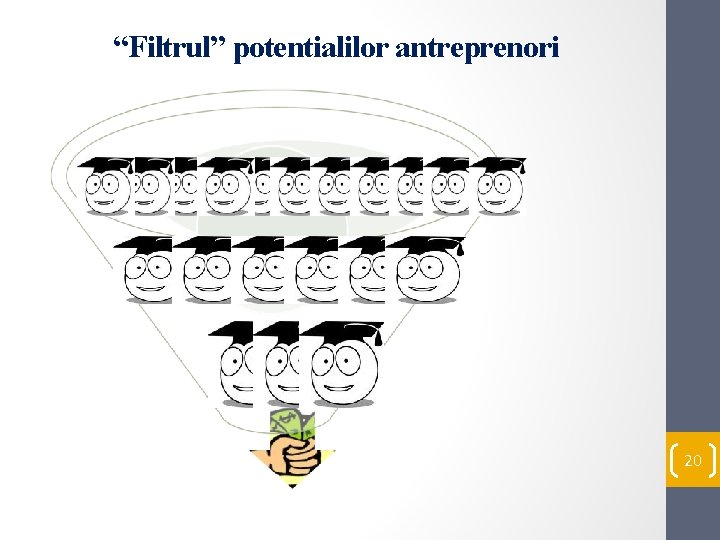 “Filtrul” potentialilor antreprenori

20